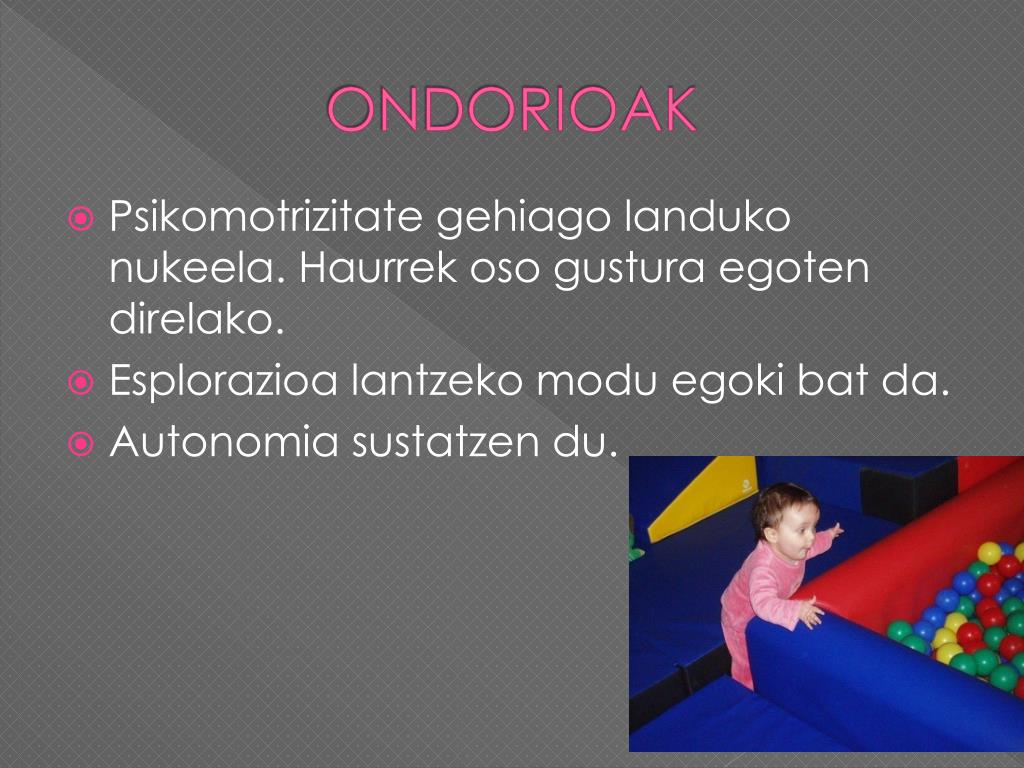 ONDORIOAK

Psikomotrizitate gehiago landuko nukeela. Haurrek oso gustura egoten direlako.

Esplorazioa lantzeko modu egoki bat da.

Autonomia sustatzen du.